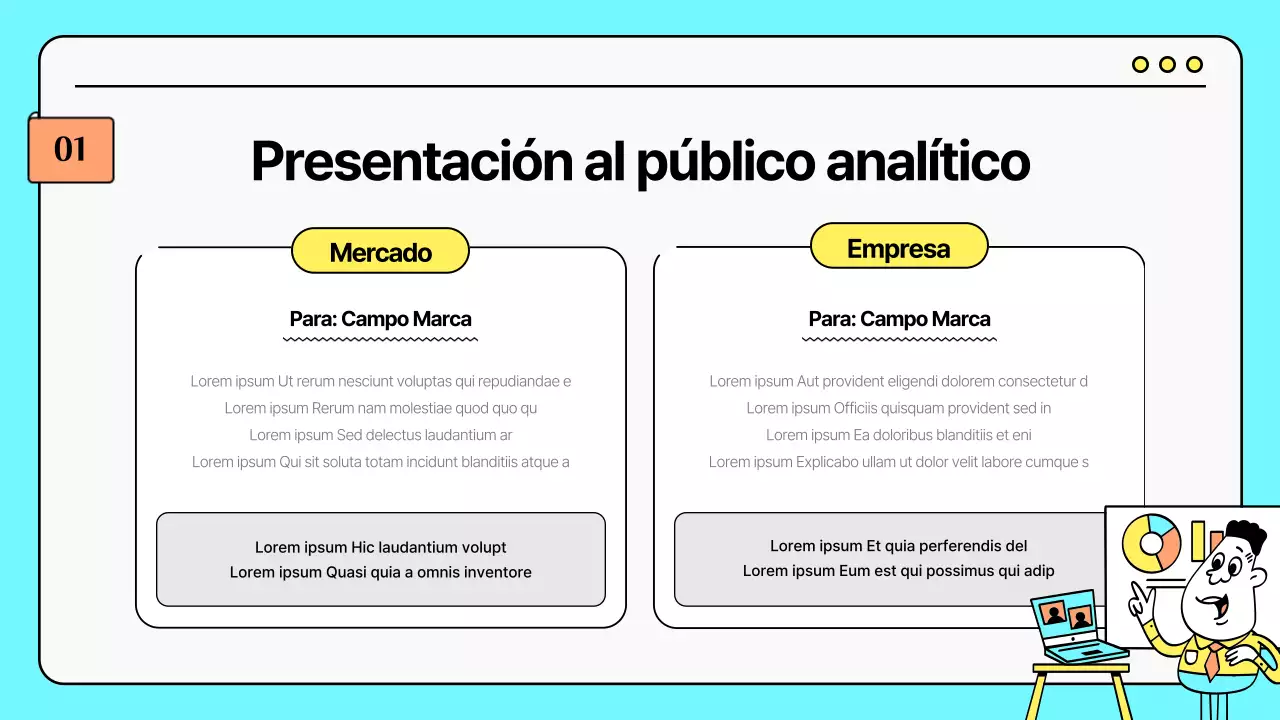 01

Presentación al público analítico

Mercado

Para: Campo Marca

Lorem ipsum Ut rerum nesciunt voluptas qui repudiandae e
Lorem ipsum Rerum nam molestiae quod quo qu
Lorem ipsum Sed delectus laudantium ar
Lorem ipsum Qui sit soluta totam incidunt blanditiis atque a

Lorem ipsum Hic laudantium volupt
Lorem ipsum Quasi quia a omnis inventore

Empresa

Para: Campo Marca

Lorem ipsum Aut provident eligendi dolorem consectetur d
Lorem ipsum Officiis quisquam provident sed in
Lorem ipsum Ea doloribus blanditiis et eni
Lorem ipsum Explicabo ullam ut dolor velit labore cumque s

Lorem ipsum Et quia perferendis del
Lorem ipsum Eum est qui possimus qui adip